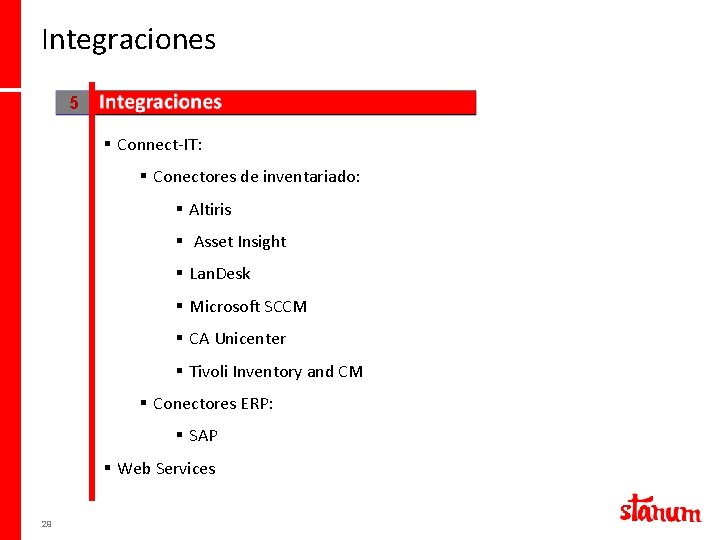 Integraciones

5 Integraciones

▪ Connect-IT:

▪ Conectores de inventariado:

▪ Altiris

▪ Asset Insight

▪ LanDesk

▪ Microsoft SCCM

▪ CA Unicenter

▪ Tivoli Inventory and CM

▪ Conectores ERP:

▪ SAP

▪ Web Services

28

stanum